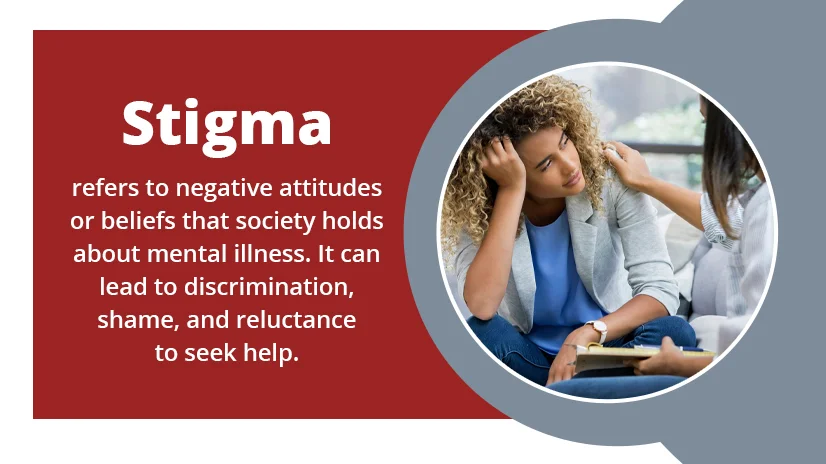 Stigma

refers to negative attitudes or beliefs that society holds about mental illness. It can lead to discrimination, shame, and reluctance to seek help.